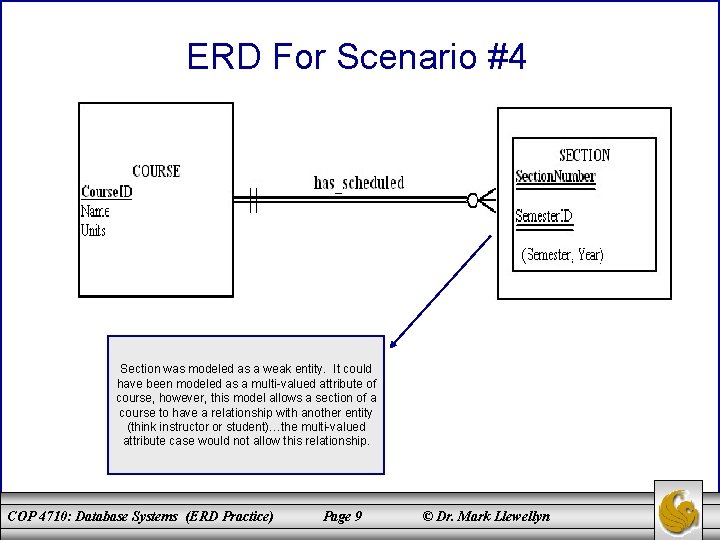 ERD For Scenario #4

COURSE
CourseID
Name
Units

has_scheduled

SECTION
SectionNumber
SemesterID
(Semester, Year)

Section was modeled as a weak entity. It could have been modeled as a multi-valued attribute of course, however, this model allows a section of a course to have a relationship with another entity (think instructor or student)…the multi-valued attribute case would not allow this relationship.

COP 4710: Database Systems (ERD Practice) Page 9 © Dr. Mark Llewellyn